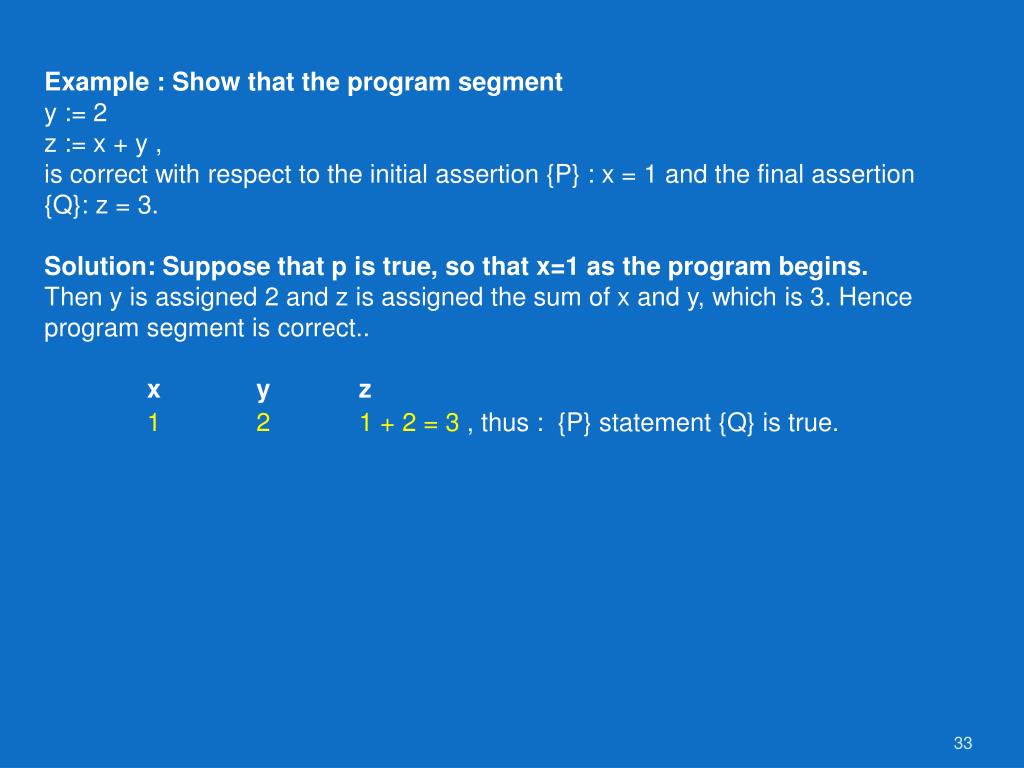 Example : Show that the program segment
y := 2
z := x + y ,
is correct with respect to the initial assertion {P} : x = 1 and the final assertion {Q}: z = 3.

Solution: Suppose that p is true, so that x=1 as the program begins. Then y is assigned 2 and z is assigned the sum of x and y, which is 3. Hence program segment is correct..

| x | y | z |
|---|---|---|
| 1 | 2 | 1 + 2 = 3 , thus : {P} statement {Q} is true. |

33